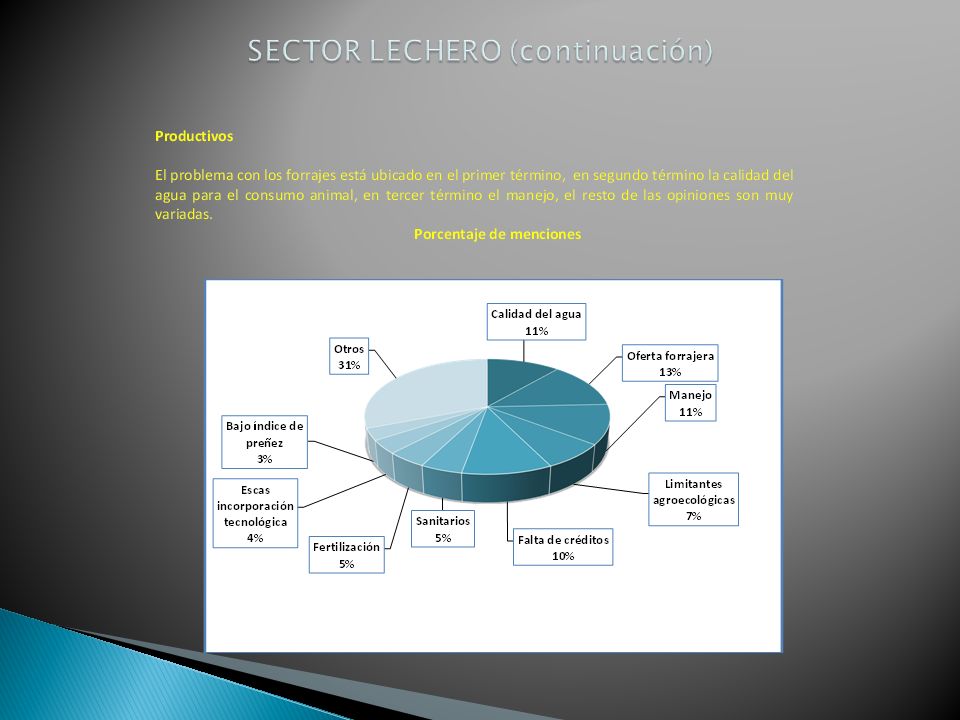 SECTOR LECHERO (continuación)

Productivos

El problema con los forrajes está ubicado en el primer término, en segundo término la calidad del agua para el consumo animal, en tercer término el manejo, el resto de las opiniones son muy variadas.

Porcentaje de menciones

Calidad del agua
11%

Oferta forrajera
13%

Manejo
11%

Limitantes agroecológicas
7%

Falta de créditos
10%

Sanitarios
5%

Fertilización
5%

Escas incorporación tecnológica
4%

Bajo índice de preñez
3%

Otros
31%